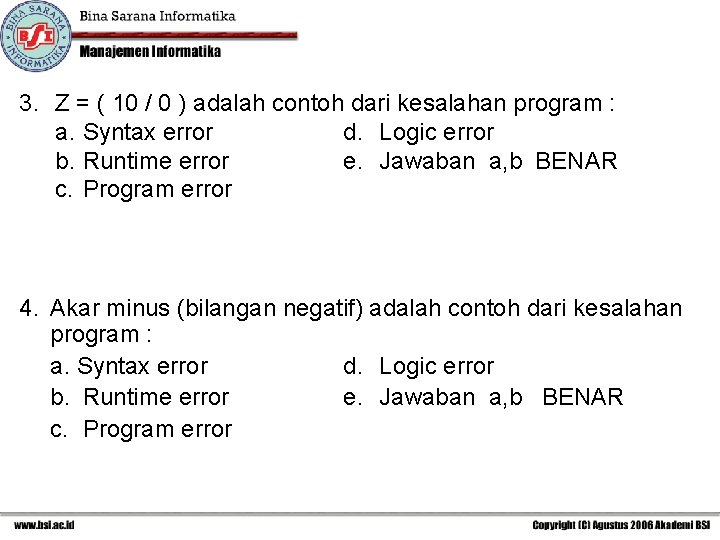 BINA SARANA INFORMATIKA
BSI

Bina Sarana Informatika

Manajemen Informatika

3. Z = ( 10 / 0 ) adalah contoh dari kesalahan program :
a. Syntax error
b. Runtime error
c. Program error
d. Logic error
e. Jawaban a,b BENAR

4. Akar minus (bilangan negatif) adalah contoh dari kesalahan program :
a. Syntax error
b. Runtime error
c. Program error
d. Logic error
e. Jawaban a,b BENAR

www.bsi.ac.id

Copyright (C) Agustus 2006 Akademi BSI